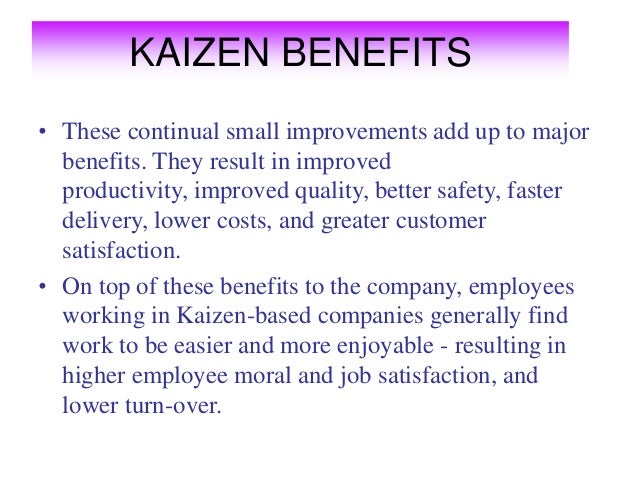 KAIZEN BENEFITS

• These continual small improvements add up to major benefits. They result in improved productivity, improved quality, better safety, faster delivery, lower costs, and greater customer satisfaction.

• On top of these benefits to the company, employees working in Kaizen-based companies generally find work to be easier and more enjoyable - resulting in higher employee moral and job satisfaction, and lower turn-over.